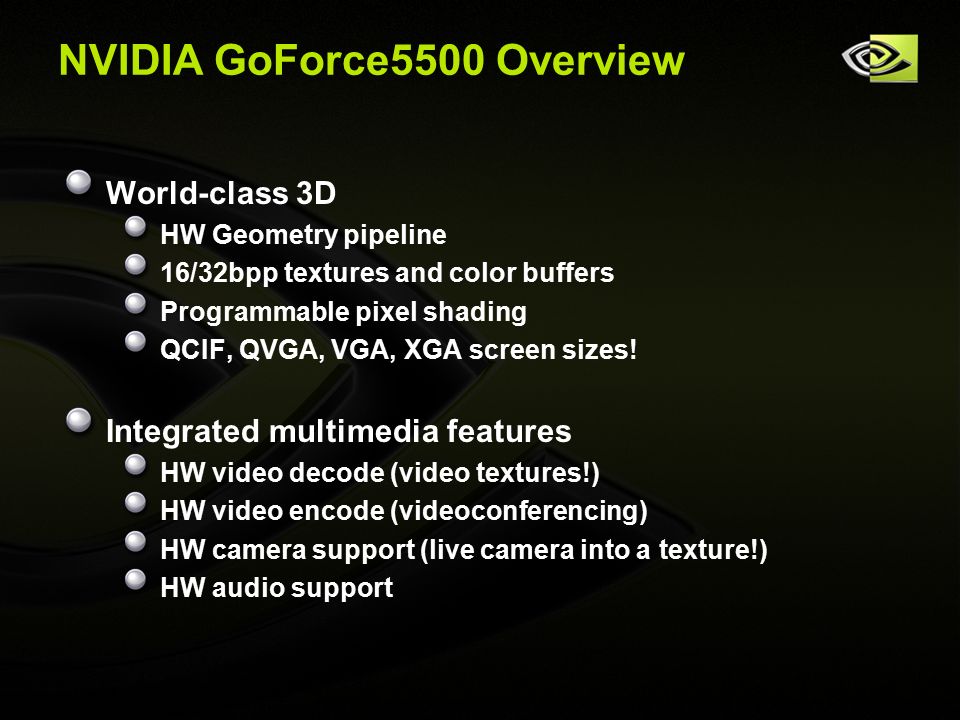 NVIDIA GoForce5500 Overview

World-class 3D

HW Geometry pipeline

16/32bpp textures and color buffers

Programmable pixel shading

QCIF, QVGA, VGA, XGA screen sizes!

Integrated multimedia features

HW video decode (video textures!)

HW video encode (videoconferencing)

HW camera support (live camera into a texture!)

HW audio support